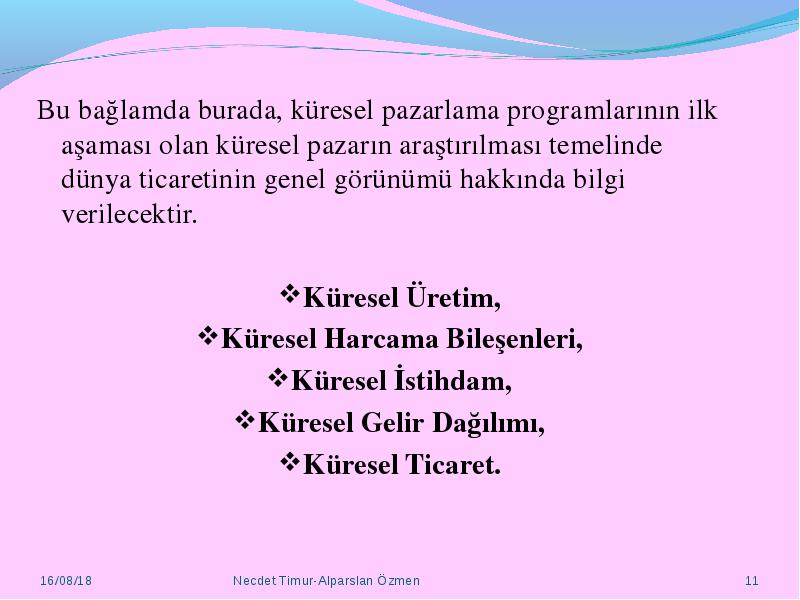 Bu bağlamda burada, küresel pazarlama programlarının ilk aşaması olan küresel pazarın araştırılması temelinde dünya ticaretinin genel görünümü hakkında bilgi verilecektir.

❖Küresel Üretim,
❖Küresel Harcama Bileşenleri,
❖Küresel İstihdam,
❖Küresel Gelir Dağılımı,
❖Küresel Ticaret.

16/08/18 Necdet Timur-Alparslan Özmen 11